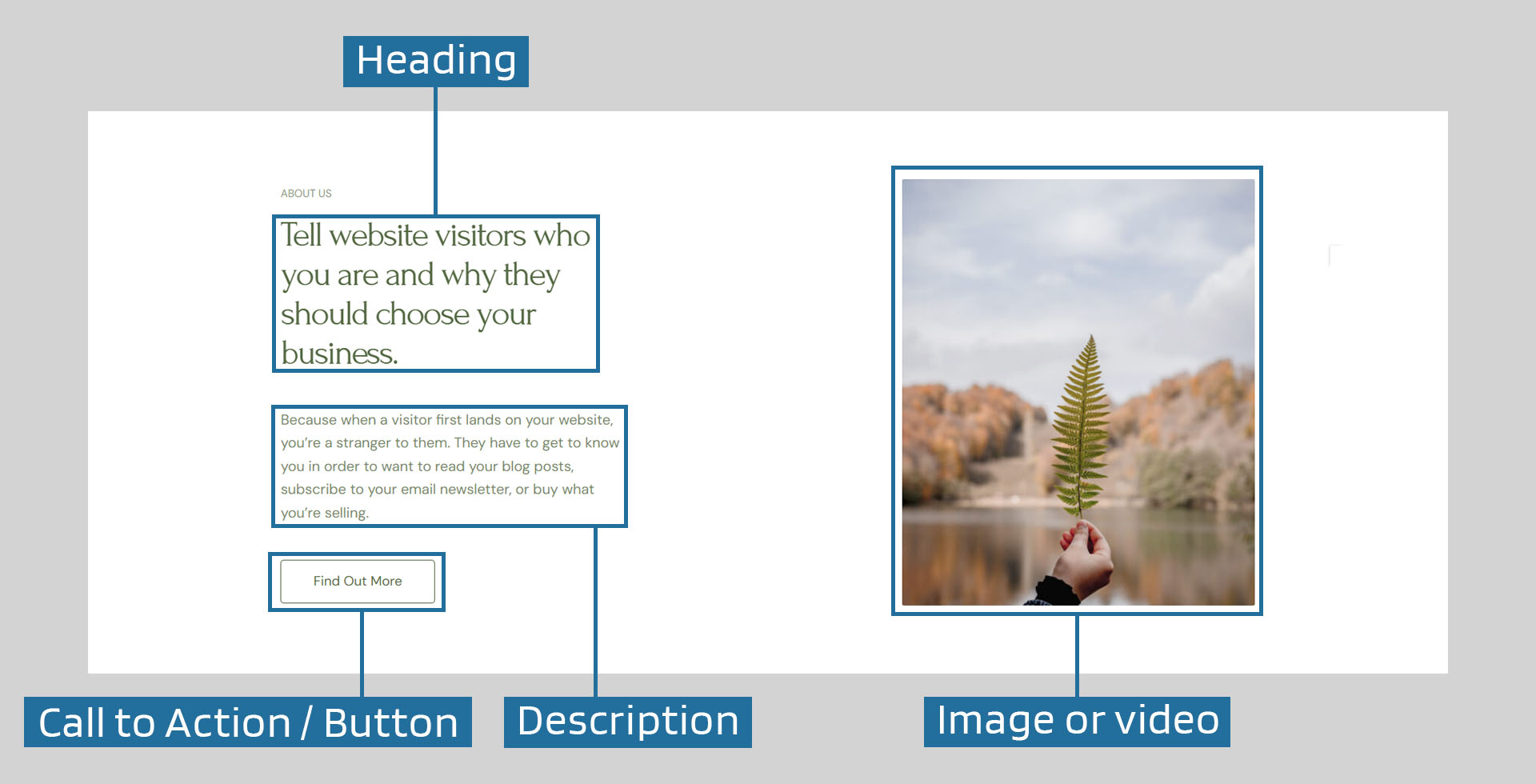 Heading

ABOUT US

Tell website visitors who you are and why they should choose your business.

Because when a visitor first lands on your website, you're a stranger to them. They have to get to know you in order to want to read your blog posts, subscribe to your email newsletter, or buy what you're selling.

Find Out More

Call to Action / Button

Description

Image or video